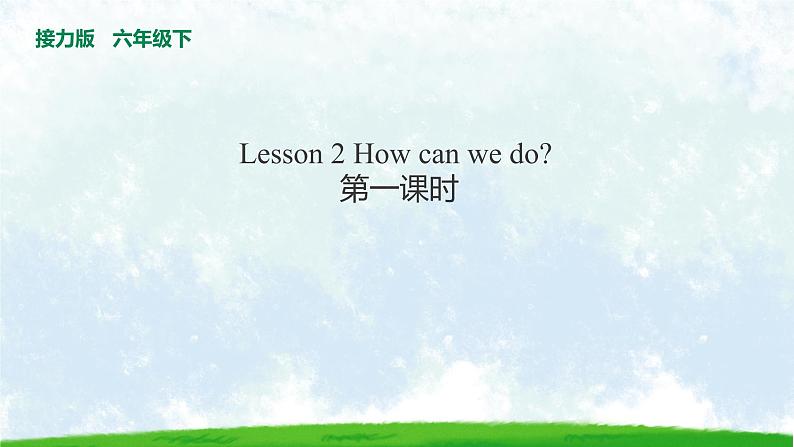 接力版　六年级下

Lesson 2 How can we do?
第一课时